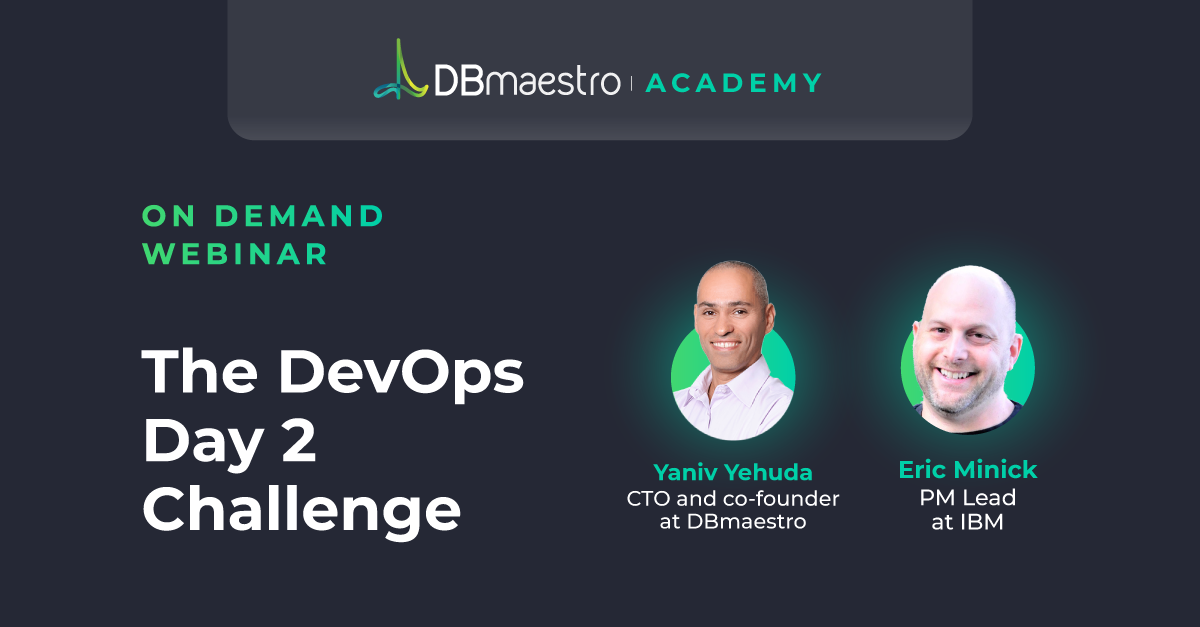 DBmaestro | ACADEMY

ON DEMAND WEBINAR

The DevOps Day 2 Challenge

Yaniv Yehuda
CTO and co-founder at DBmaestro

Eric Minick
PM Lead at IBM